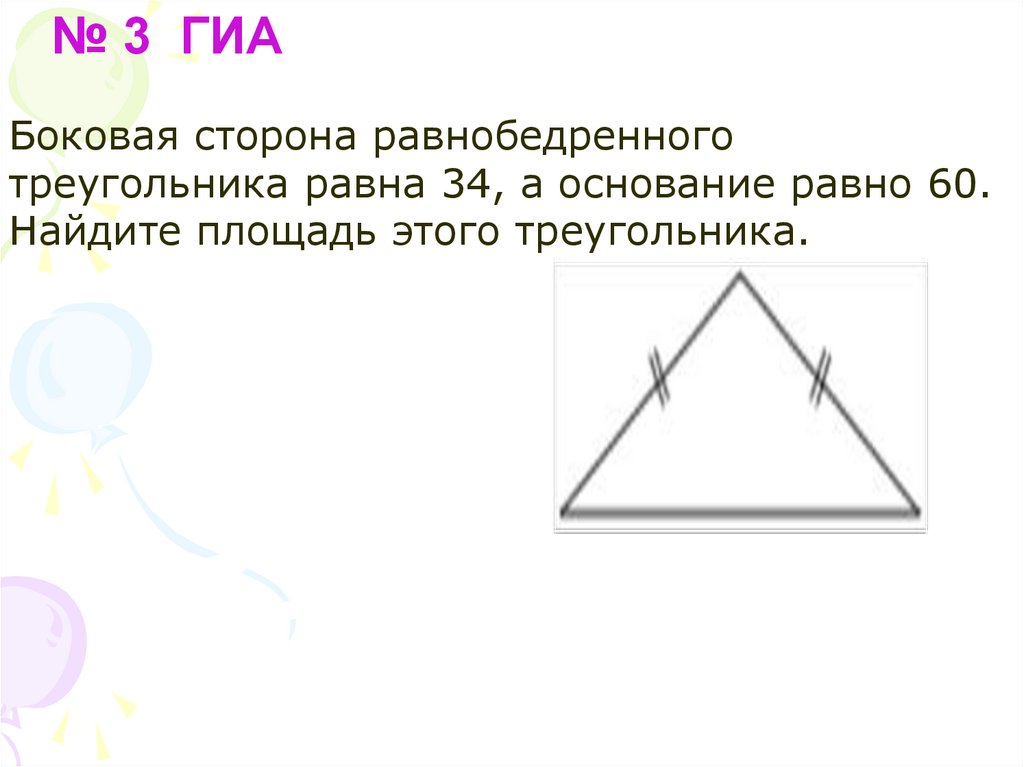 № 3 ГИА

Боковая сторона равнобедренного треугольника равна 34, а основание равно 60. Найдите площадь этого треугольника.